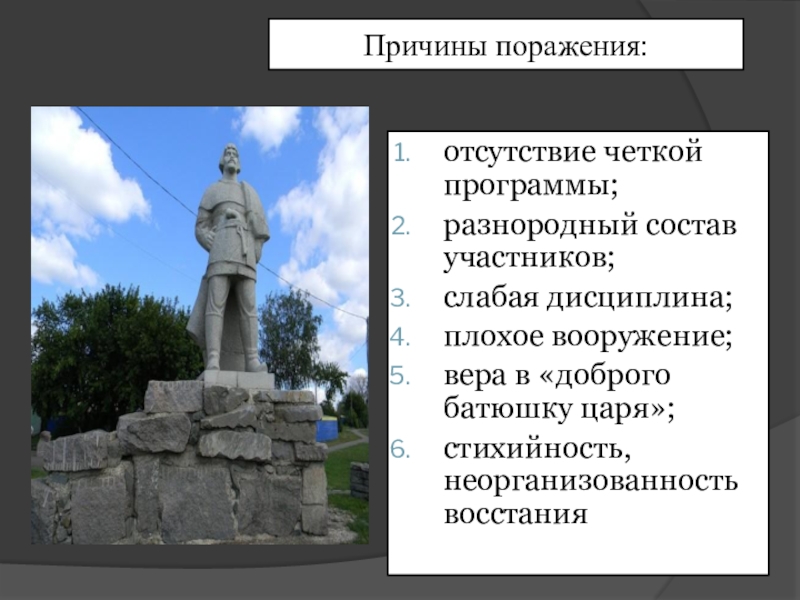 Причины поражения:

1. отсутствие четкой программы;
2. разнородный состав участников;
3. слабая дисциплина;
4. плохое вооружение;
5. вера в «доброго батюшку царя»;
6. стихийность, неорганизованность восстания